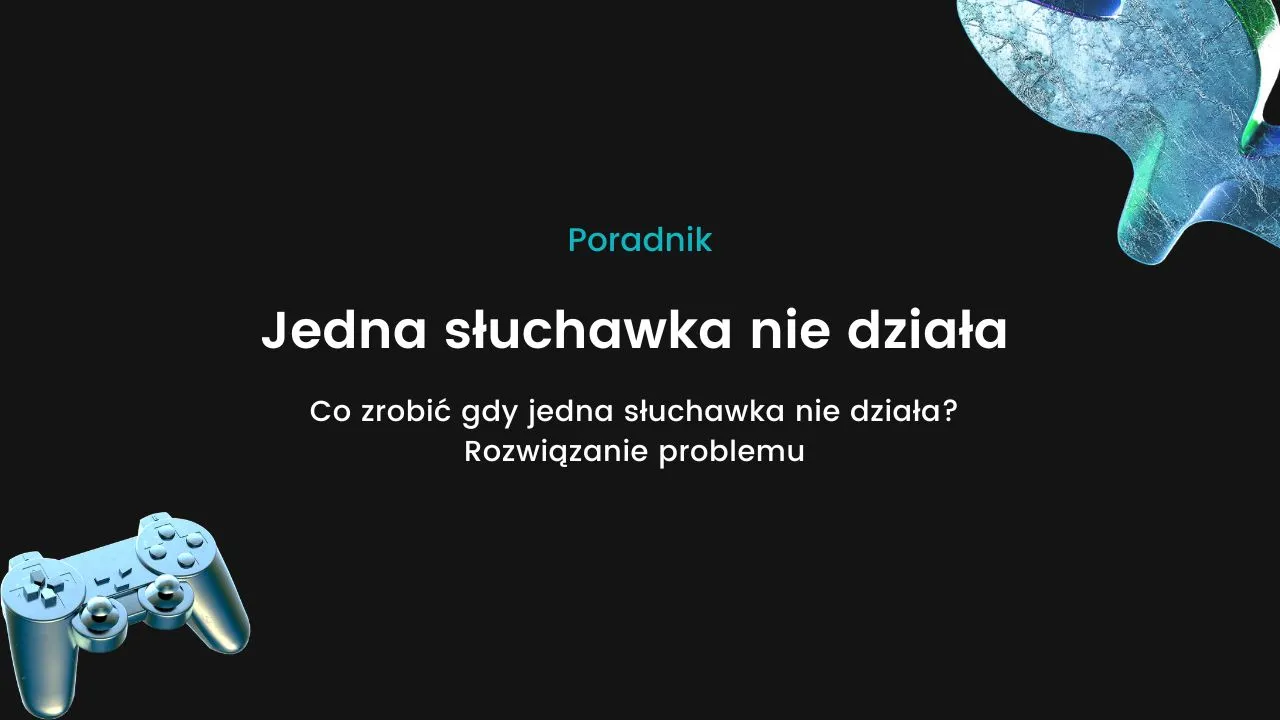 Poradnik

Jedna słuchawka nie działa

Co zrobić gdy jedna słuchawka nie działa? Rozwiązanie problemu